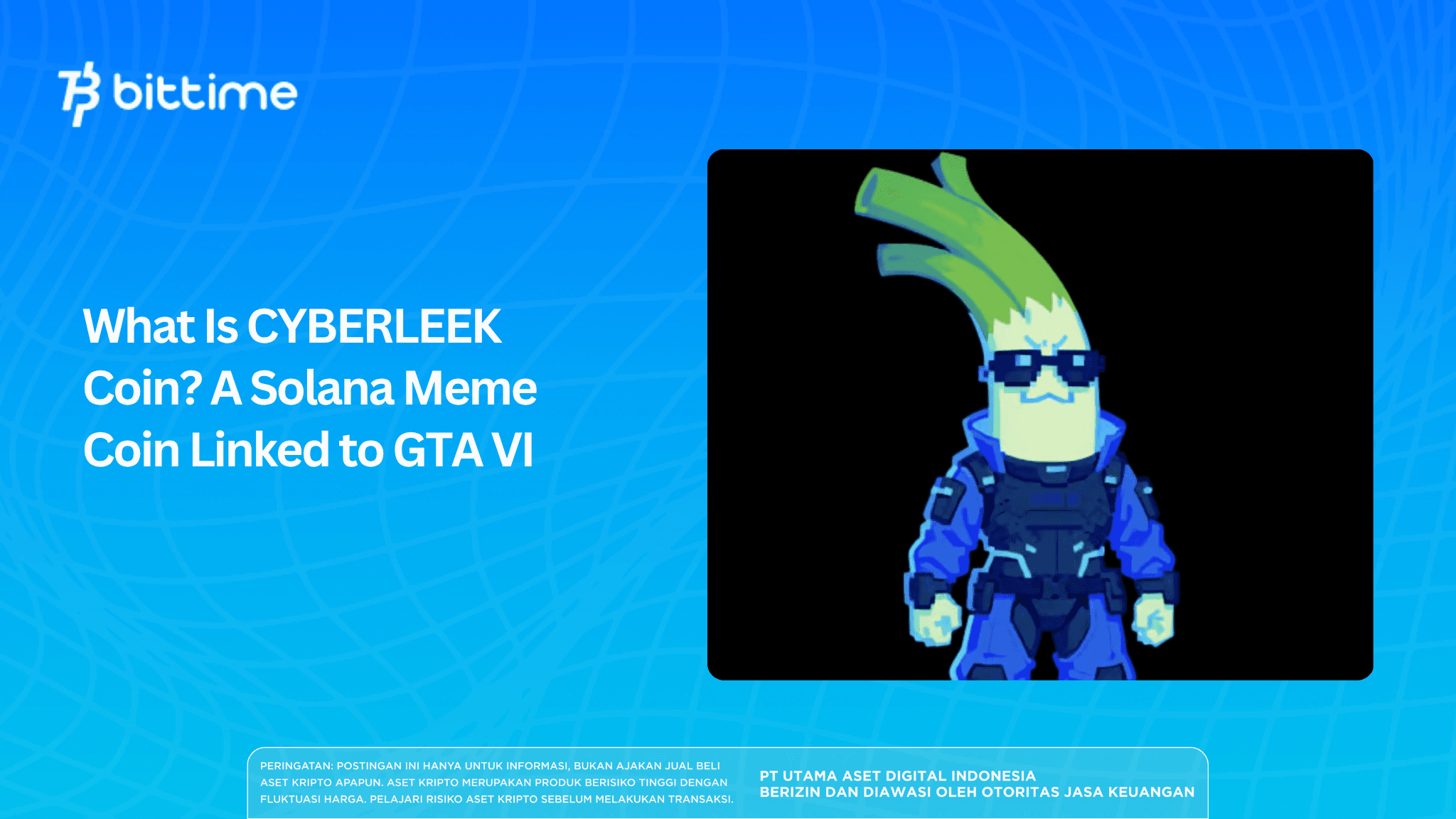 bittime

What Is CYBERLEEK Coin? A Solana Meme Coin Linked to GTA VI

PERINGATAN: POSTINGAN INI HANYA UNTUK INFORMASI, BUKAN AJAKAN JUAL BELI ASET KRIPTO APAPUN. ASET KRIPTO MERUPAKAN PRODUK BERISIKO TINGGI DENGAN FLUKTUASI HARGA. PELAJARI RISIKO ASET KRIPTO SEBELUM MELAKUKAN TRANSAKSI.

PT UTAMA ASET DIGITAL INDONESIA
BERIZIN DAN DIAWASI OLEH OTORITAS JASA KEUANGAN